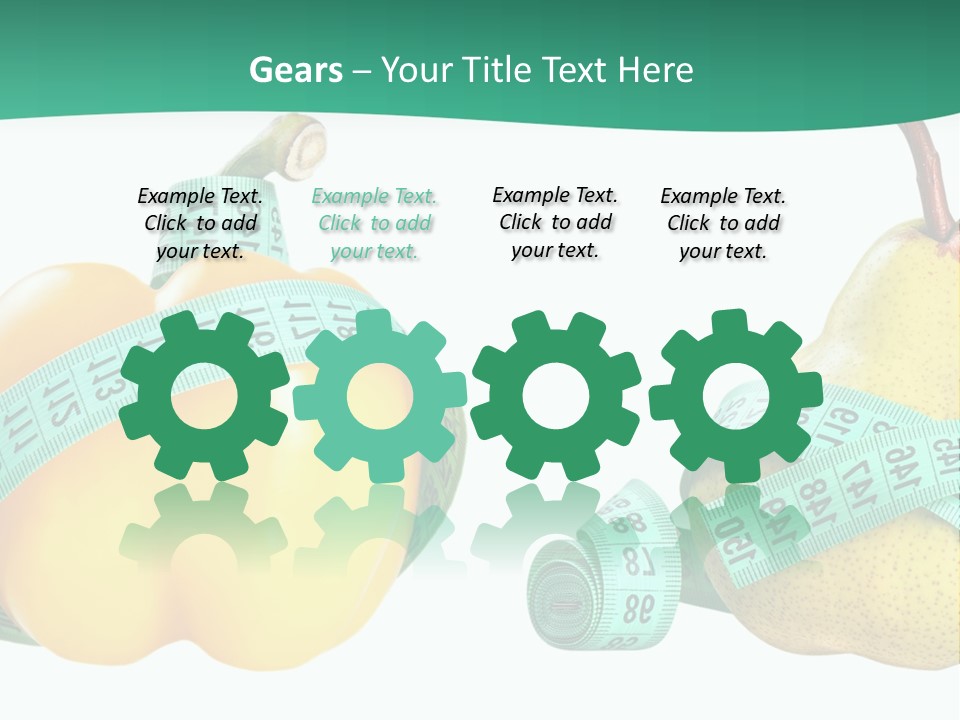 Gears – Your Title Text Here

Example Text. Click to add your text.

Example Text. Click to add your text.

Example Text. Click to add your text.

Example Text. Click to add your text.